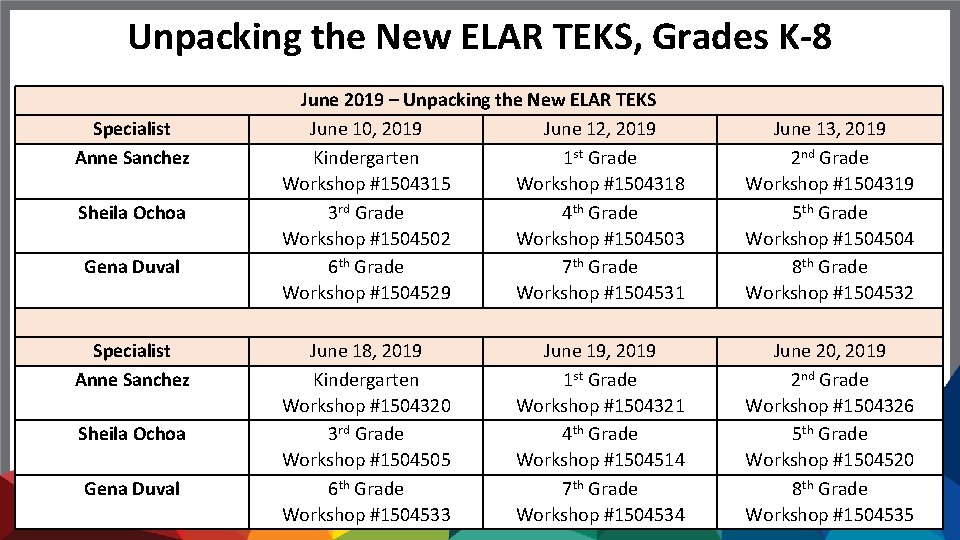 Unpacking the New ELAR TEKS, Grades K-8

| June 2019 – Unpacking the New ELAR TEKS | | | |
|---|---|---|---|
| Specialist | June 10, 2019 | June 12, 2019 | June 13, 2019 |
| Anne Sanchez | Kindergarten Workshop #1504315 | 1st Grade Workshop #1504318 | 2nd Grade Workshop #1504319 |
| Sheila Ochoa | 3rd Grade Workshop #1504502 | 4th Grade Workshop #1504503 | 5th Grade Workshop #1504504 |
| Gena Duval | 6th Grade Workshop #1504529 | 7th Grade Workshop #1504531 | 8th Grade Workshop #1504532 |
| | | | |
| Specialist | June 18, 2019 | June 19, 2019 | June 20, 2019 |
| Anne Sanchez | Kindergarten Workshop #1504320 | 1st Grade Workshop #1504321 | 2nd Grade Workshop #1504326 |
| Sheila Ochoa | 3rd Grade Workshop #1504505 | 4th Grade Workshop #1504514 | 5th Grade Workshop #1504520 |
| Gena Duval | 6th Grade Workshop #1504533 | 7th Grade Workshop #1504534 | 8th Grade Workshop #1504535 |